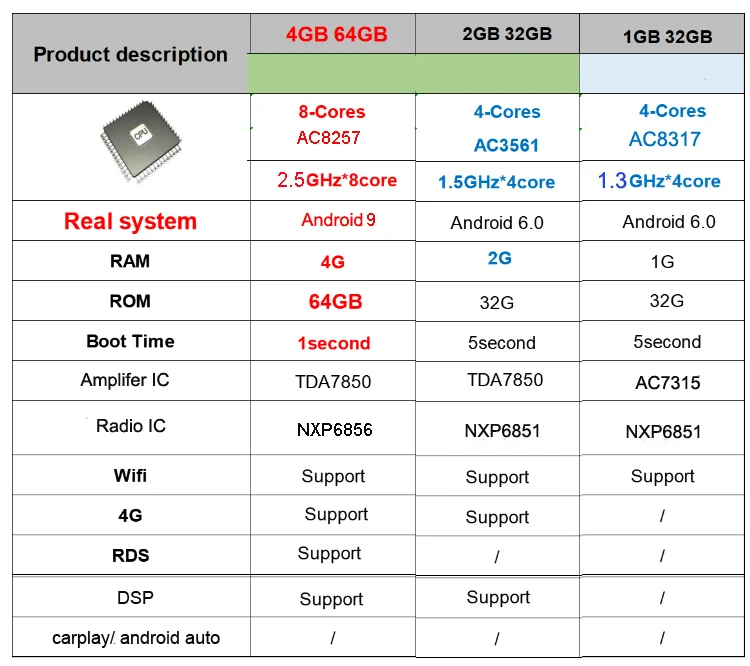 | Product description | 4GB 64GB | 2GB 32GB | 1GB 32GB |
|---|---|---|---|
| CPU | 8-Cores AC8257 | 4-Cores AC3561 | 4-Cores AC8317 |
| | 2.5GHz*8core | 1.5GHz*4core | 1.3GHz*4core |
| Real system | Android 9 | Android 6.0 | Android 6.0 |
| RAM | 4G | 2G | 1G |
| ROM | 64GB | 32G | 32G |
| Boot Time | 1second | 5second | 5second |
| Amplifer IC | TDA7850 | TDA7850 | AC7315 |
| Radio IC | NXP6856 | NXP6851 | NXP6851 |
| Wifi | Support | Support | Support |
| 4G | Support | Support | / |
| RDS | Support | / | / |
| DSP | Support | Support | / |
| carplay/ android auto | / | / | / |